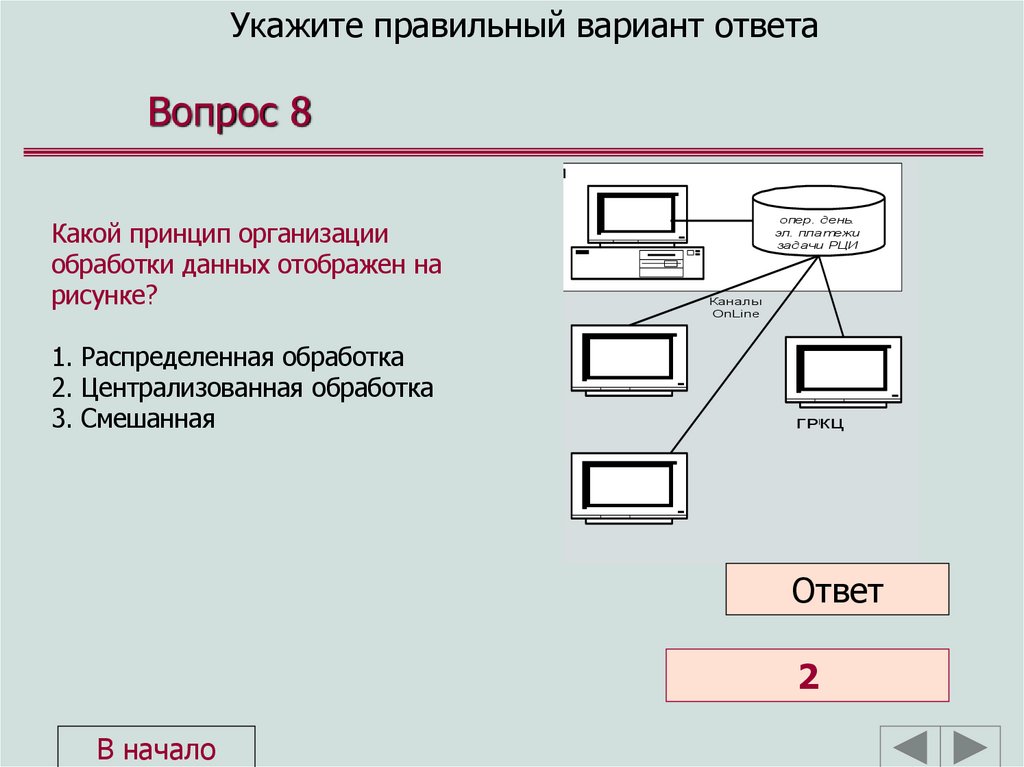 Укажите правильный вариант ответа

Вопрос 8

Какой принцип организации обработки данных отображен на рисунке?

1. Распределенная обработка
2. Централизованная обработка
3. Смешанная

опер. день
эл. платежи
задачи РЦИ

Каналы
OnLine

ГРКЦ

Ответ

2

В начало